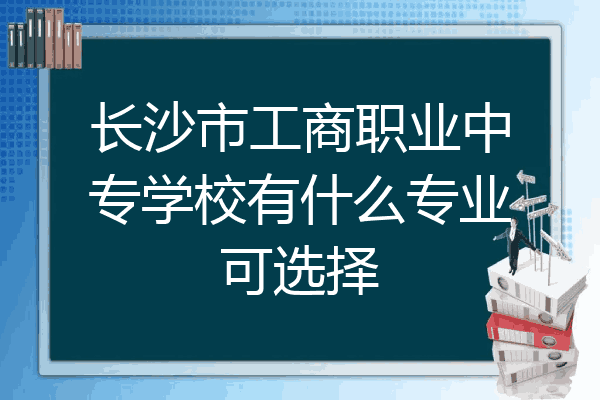 长沙市工商职业中专学校有什么专业可选择